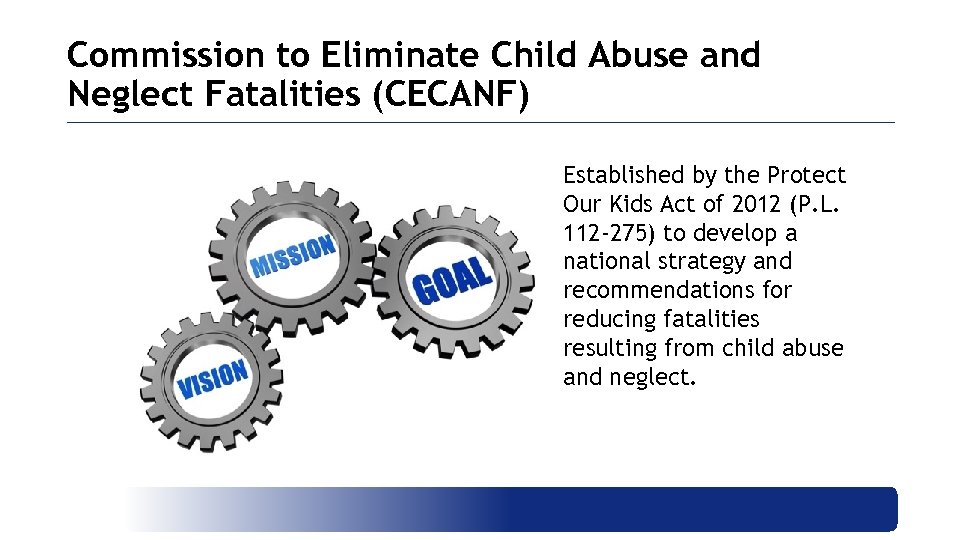 Commission to Eliminate Child Abuse and Neglect Fatalities (CECANF)

MISSION

GOAL

VISION

Established by the Protect Our Kids Act of 2012 (P.L. 112-275) to develop a national strategy and recommendations for reducing fatalities resulting from child abuse and neglect.